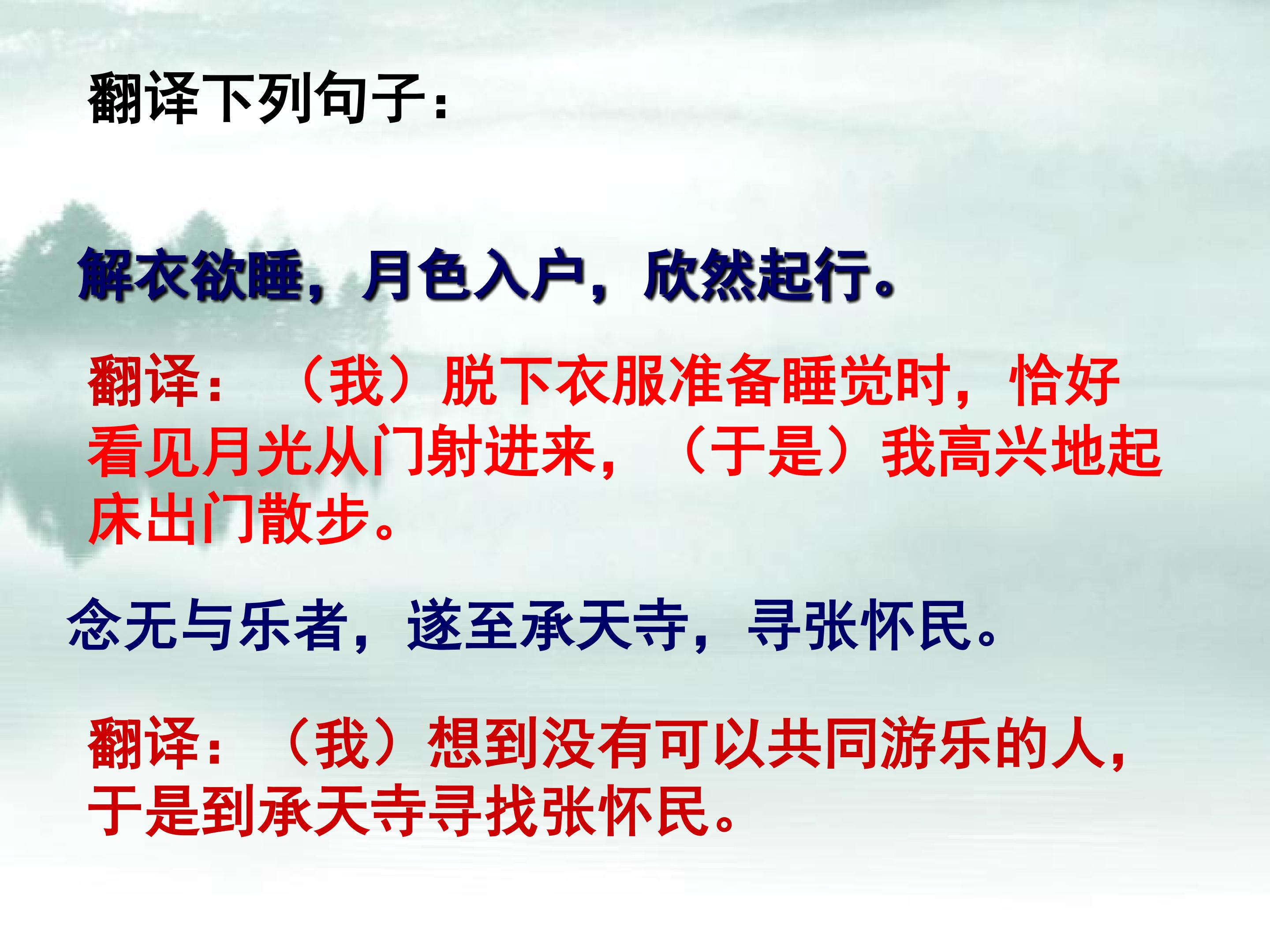 翻译下列句子：

解衣欲睡，月色入户，欣然起行。

翻译：（我）脱下衣服准备睡觉时，恰好看见月光从门射进来，（于是）我高兴地起床出门散步。

念无与乐者，遂至承天寺，寻张怀民。

翻译：（我）想到没有可以共同游乐的人，于是到承天寺寻找张怀民。